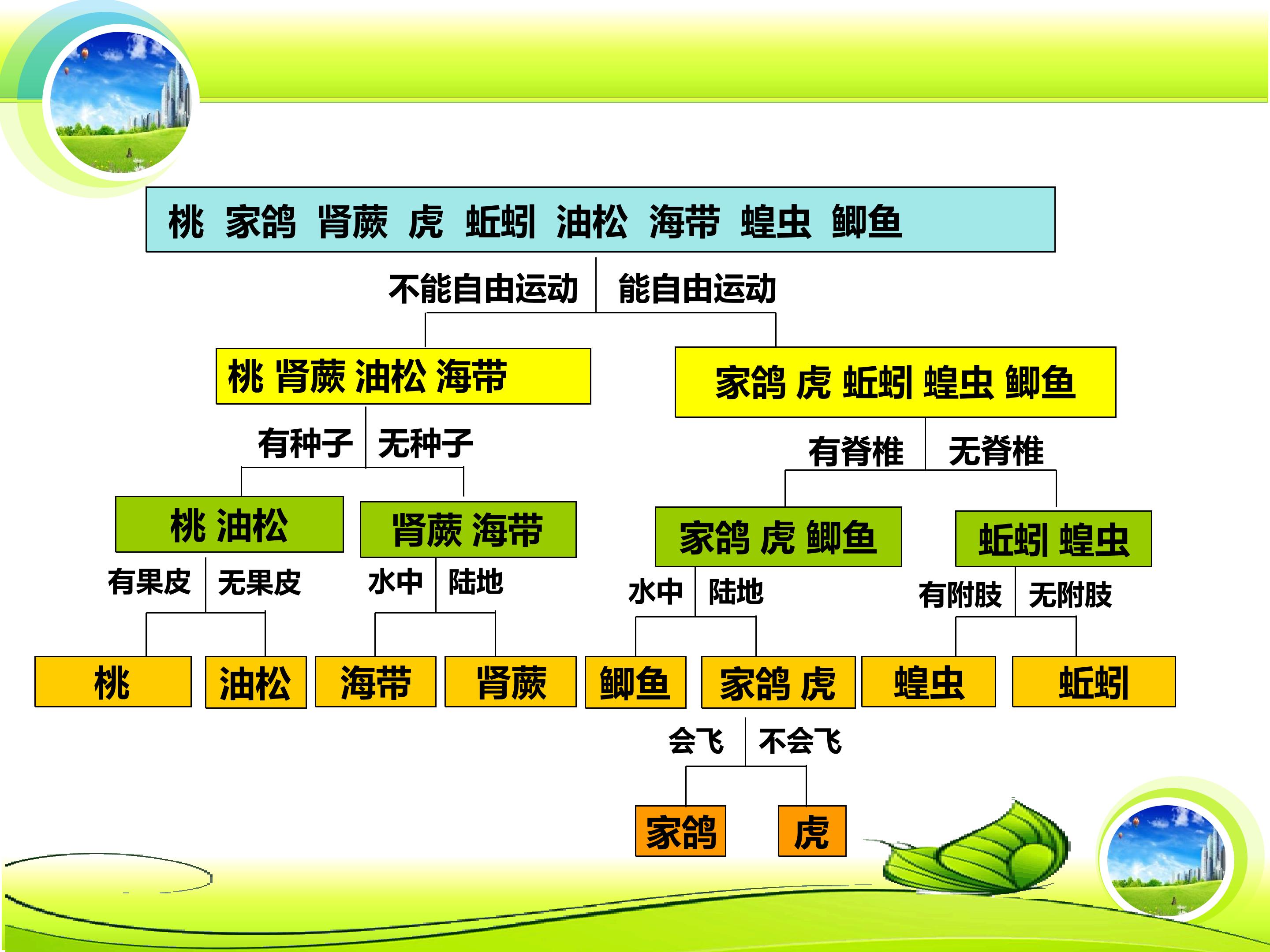 桃 家鸽 肾蕨 虎 蚯蚓 油松 海带 蝗虫 鲫鱼

不能自由运动 能自由运动

桃 肾蕨 油松 海带

家鸽 虎 蚯蚓 蝗虫 鲫鱼

有种子 无种子

有脊椎 无脊椎

桃 油松

肾蕨 海带

家鸽 虎 鲫鱼

蚯蚓 蝗虫

有果皮 无果皮

水中 陆地

水中 陆地

有附肢 无附肢

桃

油松

海带

肾蕨

鲫鱼

家鸽 虎

蝗虫

蚯蚓

会飞 不会飞

家鸽

虎